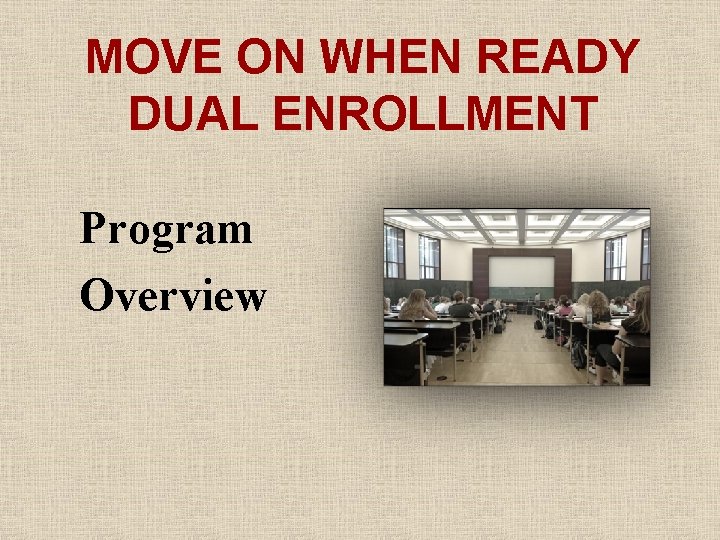 MOVE ON WHEN READY
DUAL ENROLLMENT

Program
Overview